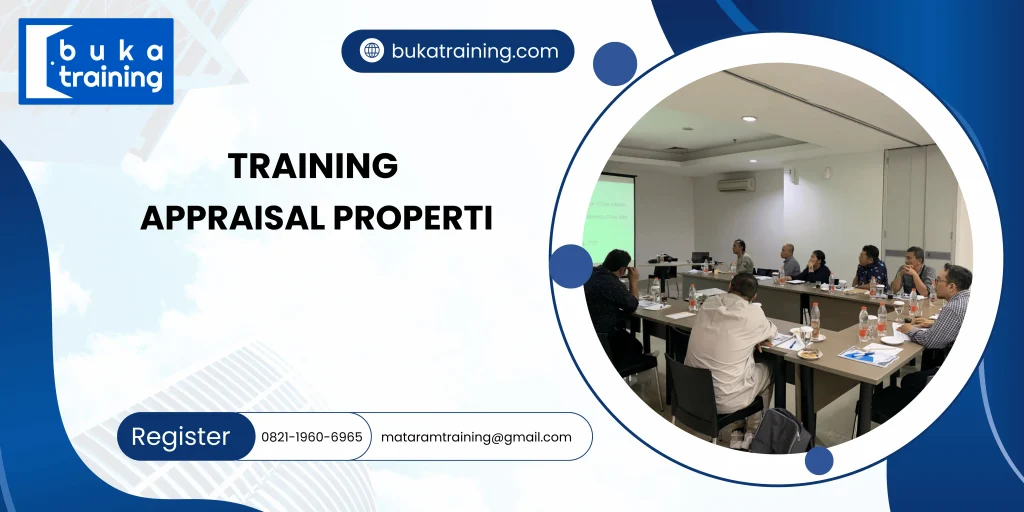 buka
training

bukatraining.com

TRAINING
APPRAISAL PROPERTI

Register
0821-1960-6965
mataramtraining@gmail.com